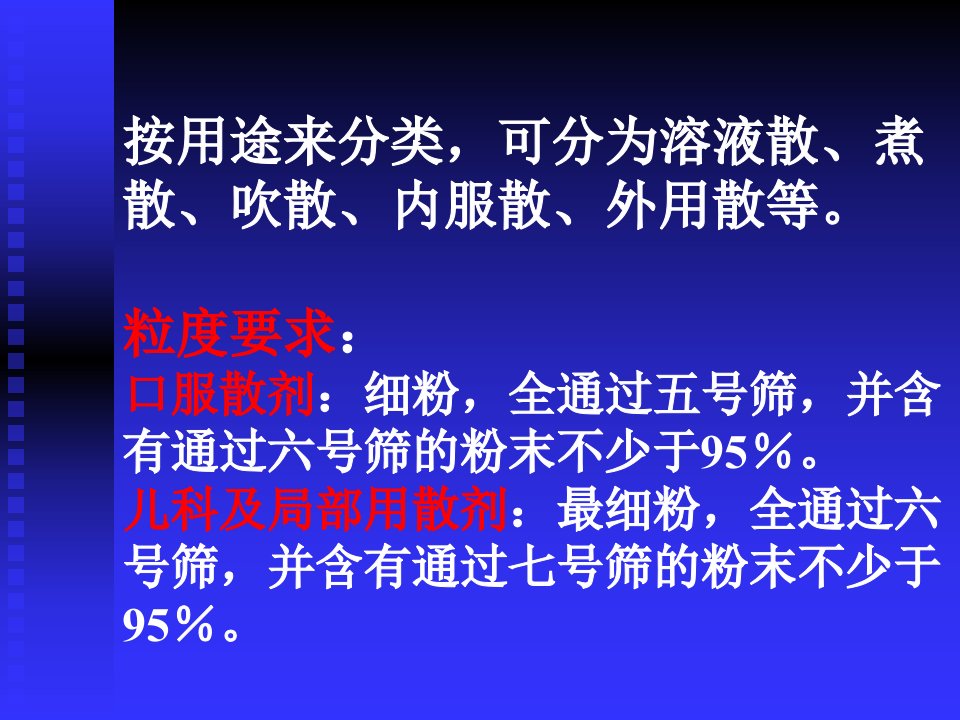 按用途来分类，可分为溶液散、煮散、吹散、内服散、外用散等。

粒度要求：
口服散剂：细粉，全通过五号筛，并含有通过六号筛的粉末不少于95％。
儿科及局部用散剂：最细粉，全通过六号筛，并含有通过七号筛的粉末不少于95％。